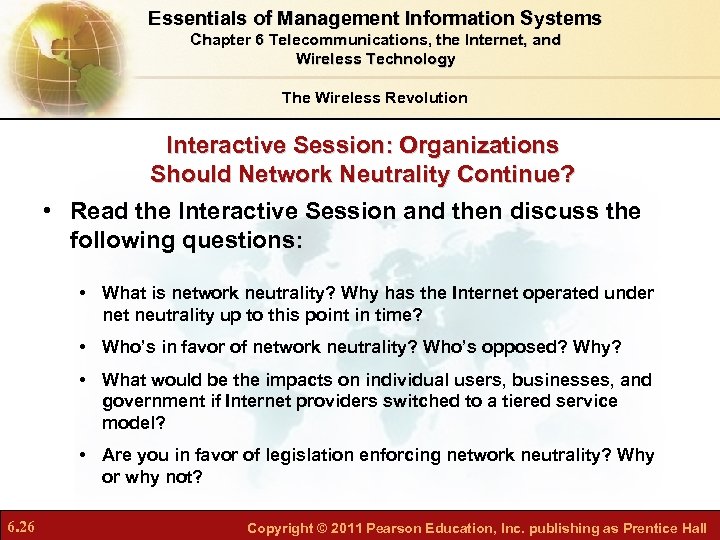 Essentials of Management Information Systems
Chapter 6 Telecommunications, the Internet, and Wireless Technology

The Wireless Revolution

Interactive Session: Organizations
Should Network Neutrality Continue?

• Read the Interactive Session and then discuss the following questions:

• What is network neutrality? Why has the Internet operated under net neutrality up to this point in time?

• Who's in favor of network neutrality? Who's opposed? Why?

• What would be the impacts on individual users, businesses, and government if Internet providers switched to a tiered service model?

• Are you in favor of legislation enforcing network neutrality? Why or why not?

6.26

Copyright © 2011 Pearson Education, Inc. publishing as Prentice Hall